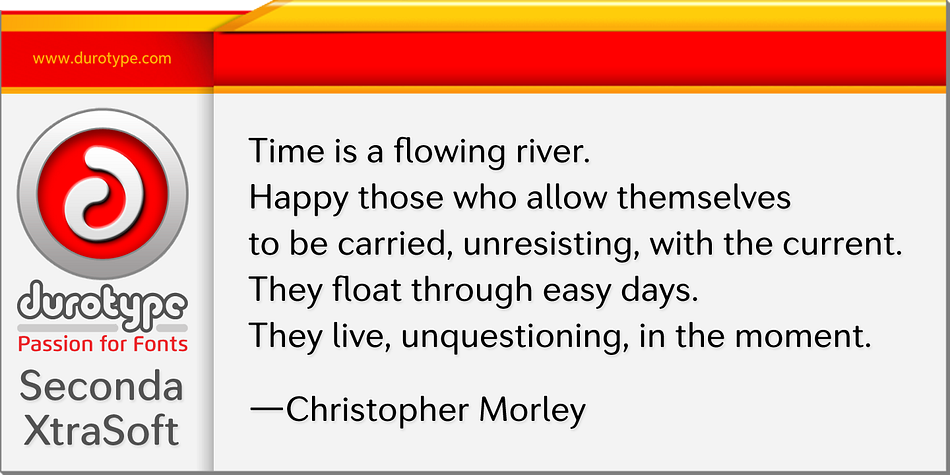 www.durotype.com

durotype
Passion for Fonts
Seconda XtraSoft

Time is a flowing river.
Happy those who allow themselves
to be carried, unresisting, with the current.
They float through easy days.
They live, unquestioning, in the moment.

—Christopher Morley